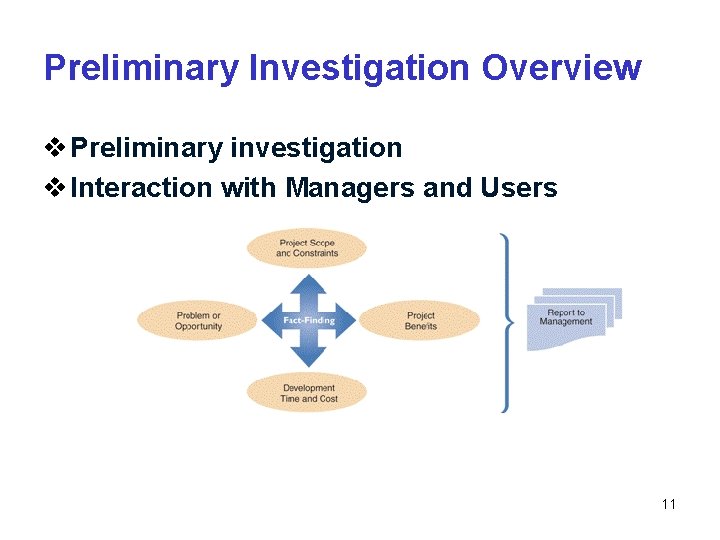 Preliminary Investigation Overview

❖ Preliminary investigation
❖ Interaction with Managers and Users

Project Scope and Constraints

Problem or Opportunity

Fact-Finding

Project Benefits

Development Time and Cost

Report to Management

11